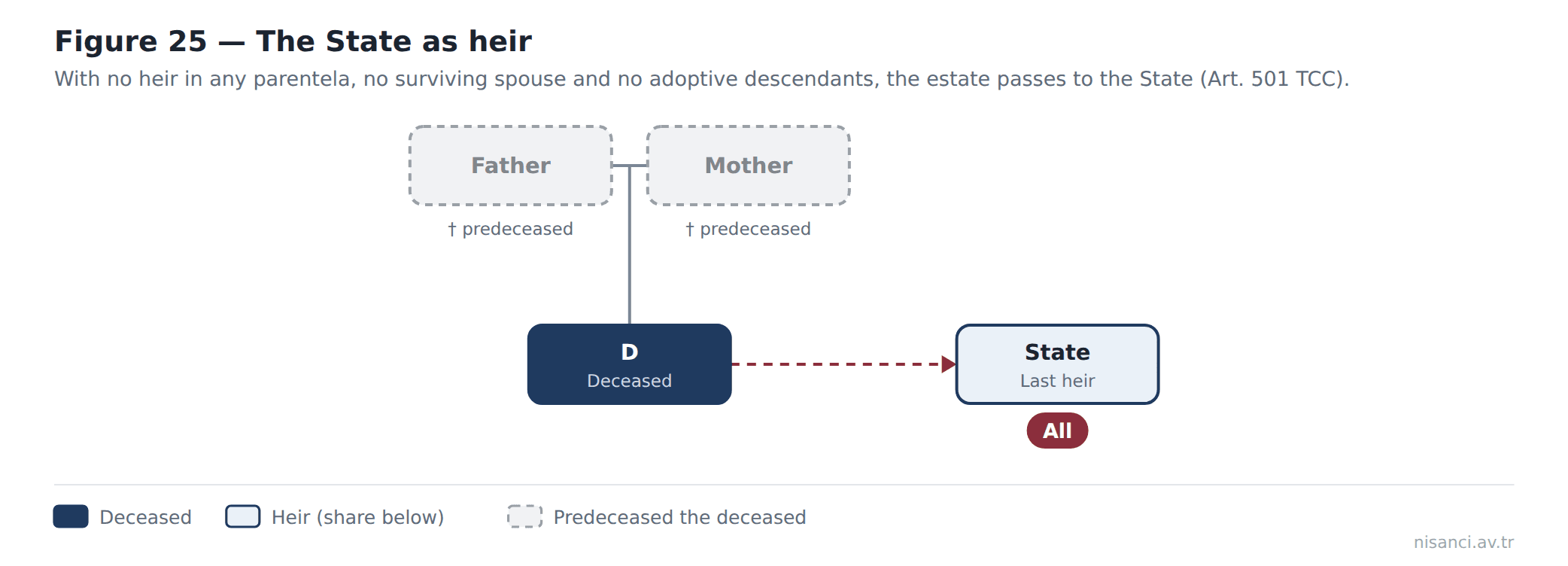 Figure 25 — The State as heir

With no heir in any parentela, no surviving spouse and no adoptive descendants, the estate passes to the State (Art. 501 TCC).

Father

† predeceased

Mother

† predeceased

D

Deceased

State

Last heir

All

Deceased

Heir (share below)

Predeceased the deceased

nisanci.av.tr